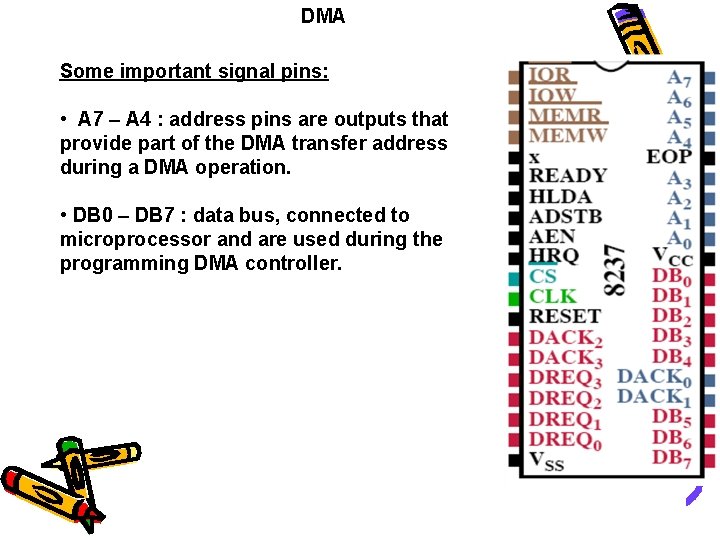 DMA

Some important signal pins:

• A7 – A4 : address pins are outputs that provide part of the DMA transfer address during a DMA operation.

• DB0 – DB7 : data bus, connected to microprocessor and are used during the programming DMA controller.

IOR
IOW
MEMR
MEMW
x
READY
HLDA
ADSTB
AEN
HRQ
CS
CLK
RESET
$DACK_2$
$DACK_3$
$DREQ_3$
$DREQ_2$
$DREQ_1$
$DREQ_0$
$V_{SS}$

8237

$A_7$
$A_6$
$A_5$
$A_4$
EOP
$A_3$
$A_2$
$A_1$
$A_0$
$V_{CC}$
$DB_0$
$DB_1$
$DB_2$
$DB_3$
$DB_4$
$DACK_0$
$DACK_1$
$DB_5$
$DB_6$
$DB_7$